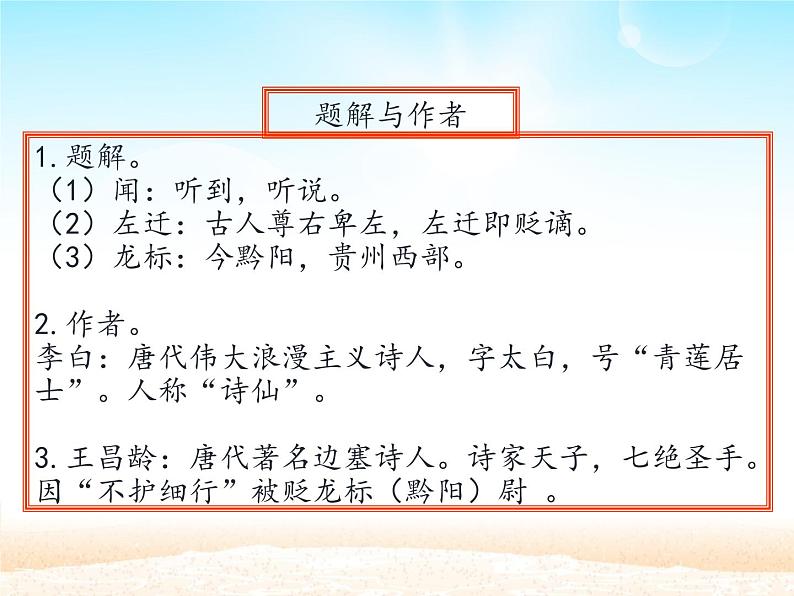 题解与作者

1. 题解。
（1）闻：听到，听说。
（2）左迁：古人尊右卑左，左迁即贬谪。
（3）龙标：今黔阳，贵州西部。

2. 作者。
李白：唐代伟大浪漫主义诗人，字太白，号“青莲居士”。人称“诗仙”。

3. 王昌龄：唐代著名边塞诗人。诗家天子，七绝圣手。因“不护细行”被贬龙标（黔阳）尉 。